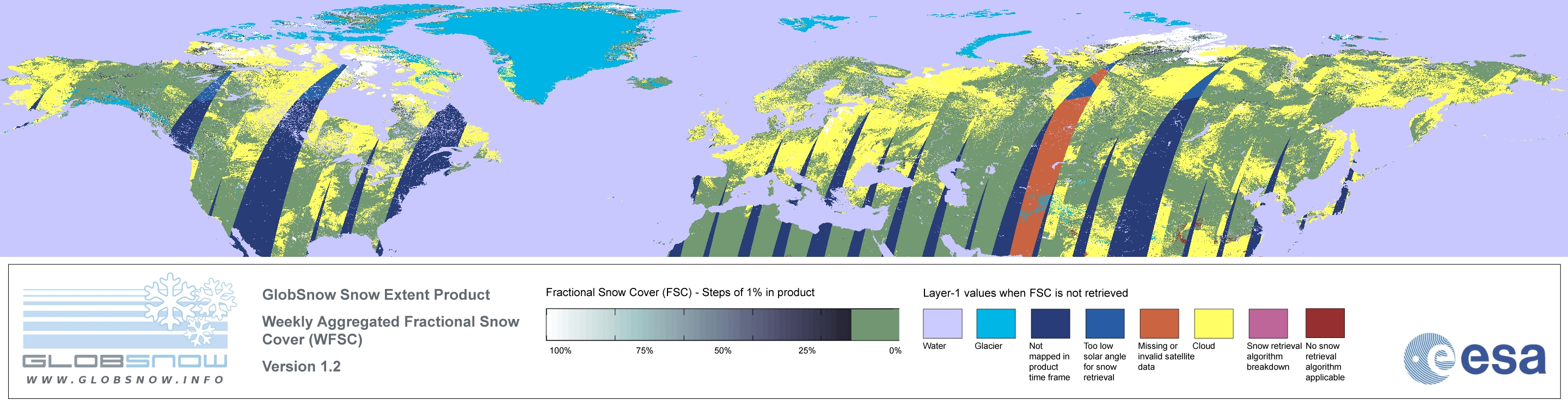 GLOBSNOW
WWW.GLOBSNOW.INFO

GlobSnow Snow Extent Product

Weekly Aggregated Fractional Snow Cover (WFSC)

Version 1.2

Fractional Snow Cover (FSC) - Steps of 1% in product

100% 75% 50% 25% 0%

Layer-1 values when FSC is not retrieved

Water

Glacier

Not mapped in product time frame

Too low solar angle for snow retrieval

Missing or invalid satellite data

Cloud

Snow retrieval algorithm breakdown

No snow retrieval algorithm applicable

esa